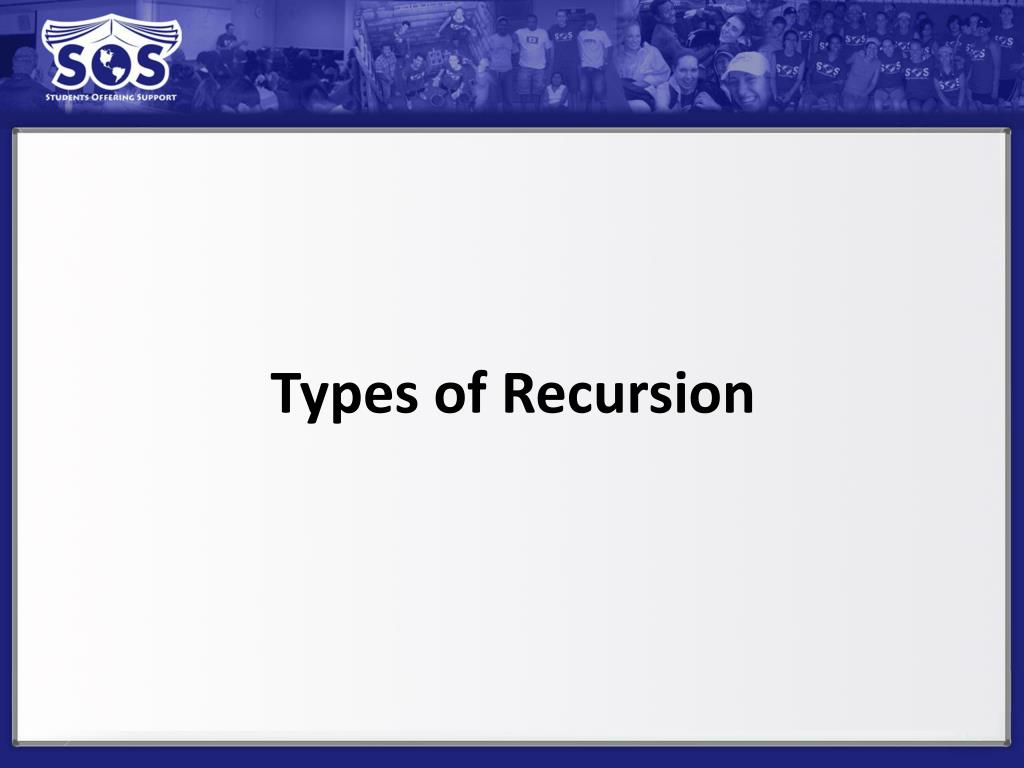 SOS
STUDENTS OFFERING SUPPORT

Types of Recursion